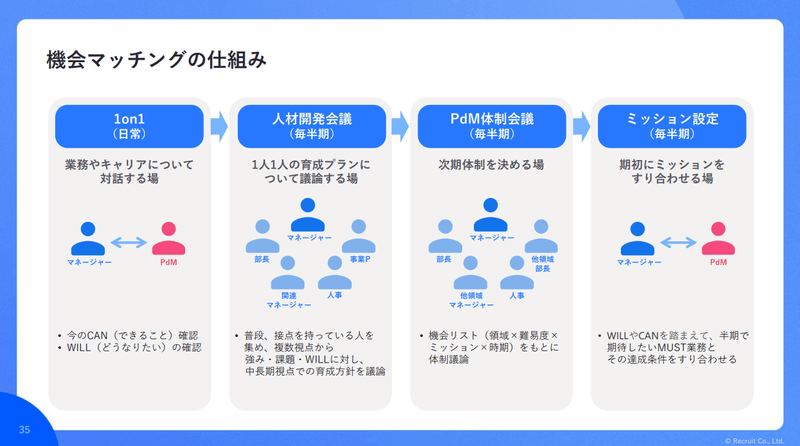 機会マッチングの仕組み

1on1
（日常）

業務やキャリアについて対話する場

マネージャー

PdM

• 今のCAN（できること）確認
• WILL（どうなりたい）の確認

人材開発会議
（毎半期）

1人1人の育成プランについて議論する場

マネージャー

部長

事業P

関連マネージャー

人事

• 普段、接点を持っている人を集め、複数視点から強み・課題・WILLに対し、中長期視点での育成方針を議論

PdM体制会議
（毎半期）

次期体制を決める場

マネージャー

部長

他領域部長

他領域マネージャー

人事

• 機会リスト（領域×難易度×ミッション×時期）をもとに体制議論

ミッション設定
（毎半期）

期初にミッションをすり合わせる場

マネージャー

PdM

• WILLやCANを踏まえて、半期で期待したいMUST業務とその達成条件をすり合わせる

35

© Recruit Co., Ltd.